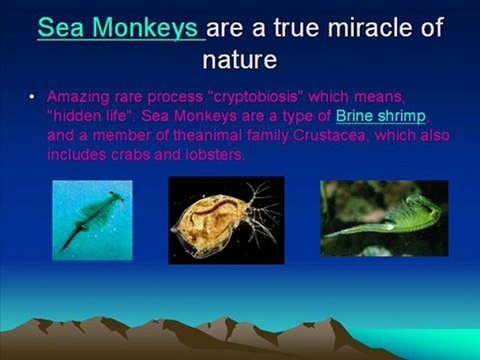 Sea Monkeys are a true miracle of nature

• Amazing rare process "cryptobiosis" which means, "hidden life". Sea Monkeys are a type of Brine shrimp, and a member of theanimal family Crustacea, which also includes crabs and lobsters.